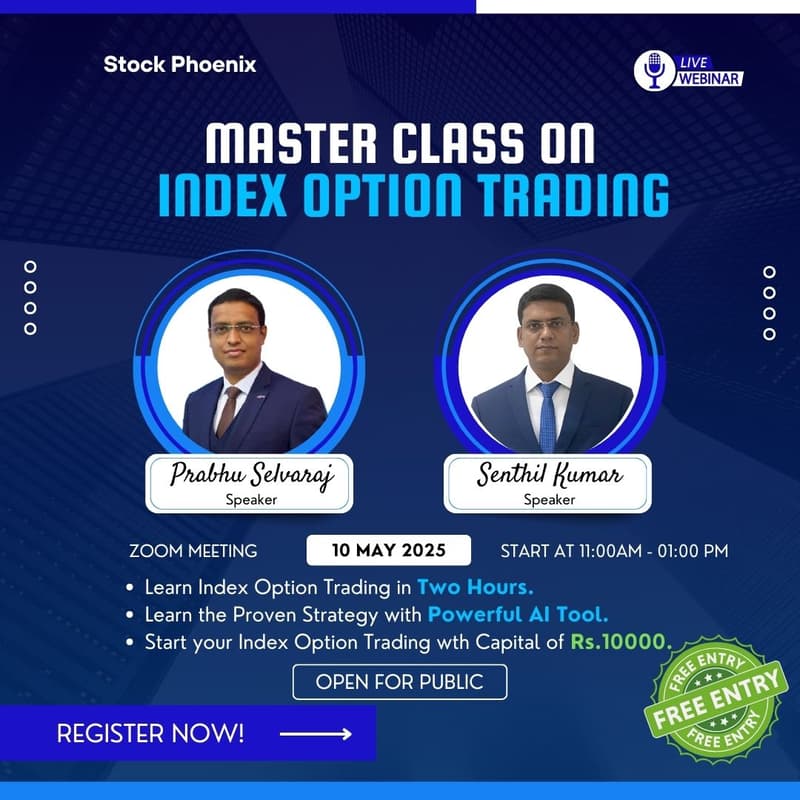 Stock Phoenix

LIVE WEBINAR

MASTER CLASS ON
INDEX OPTION TRADING

Prabhu Selvaraj
Speaker

Senthil Kumar
Speaker

ZOOM MEETING

10 MAY 2025

START AT 11:00AM - 01:00 PM

• Learn Index Option Trading in Two Hours.
• Learn the Proven Strategy with Powerful AI Tool.
• Start your Index Option Trading wth Capital of Rs.10000.

OPEN FOR PUBLIC

REGISTER NOW!

FREE ENTRY
FREE ENTRY
FREE ENTRY